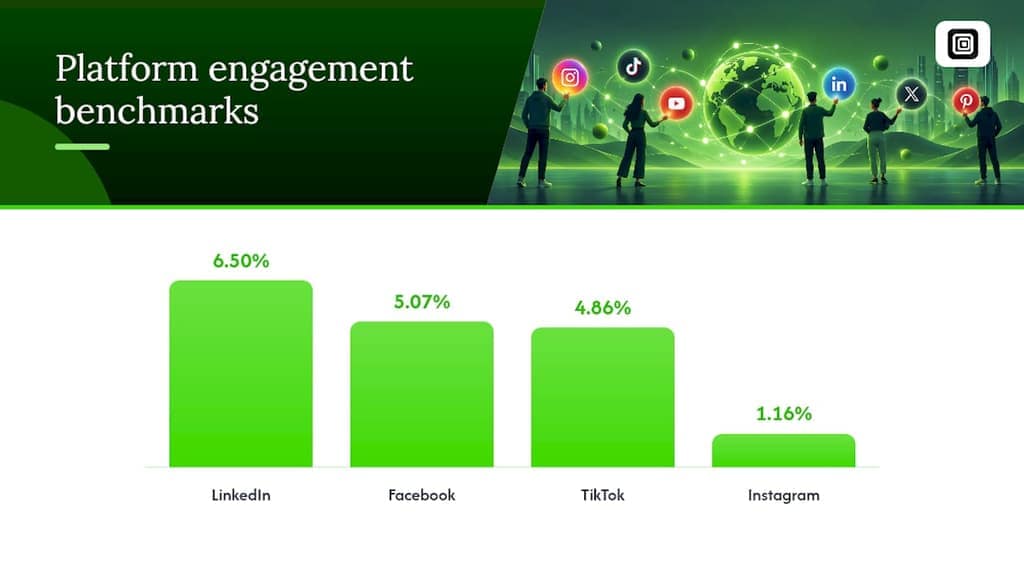 Platform engagement benchmarks

6.50%

5.07%

4.86%

1.16%

LinkedIn

Facebook

TikTok

Instagram